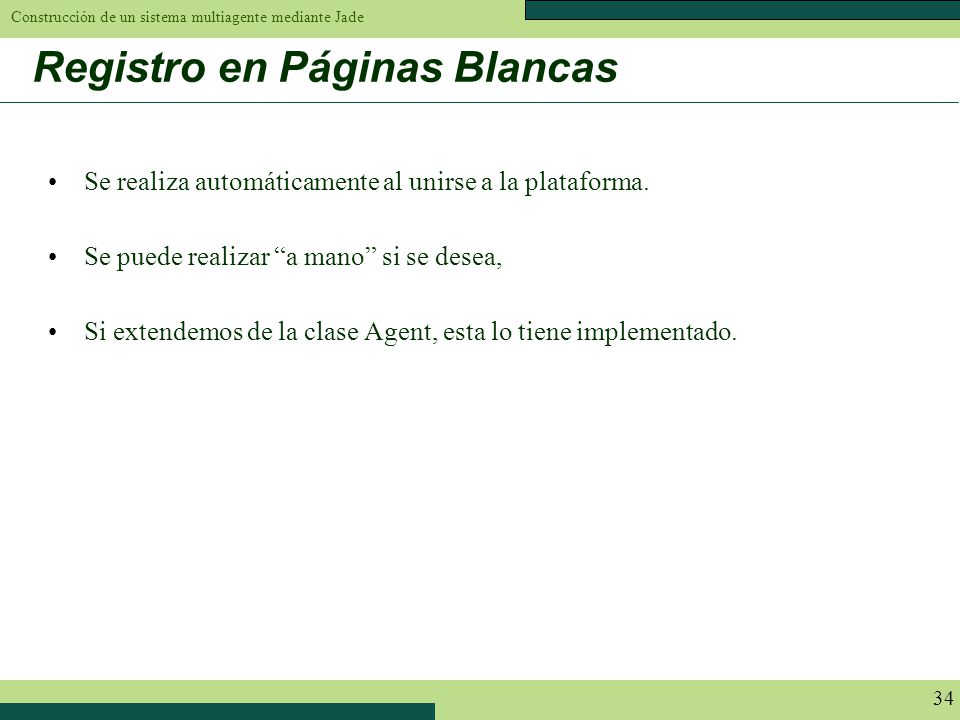 Construcción de un sistema multiagente mediante Jade

Registro en Páginas Blancas

• Se realiza automáticamente al unirse a la plataforma.

• Se puede realizar “a mano” si se desea,

• Si extendemos de la clase Agent, esta lo tiene implementado.

34